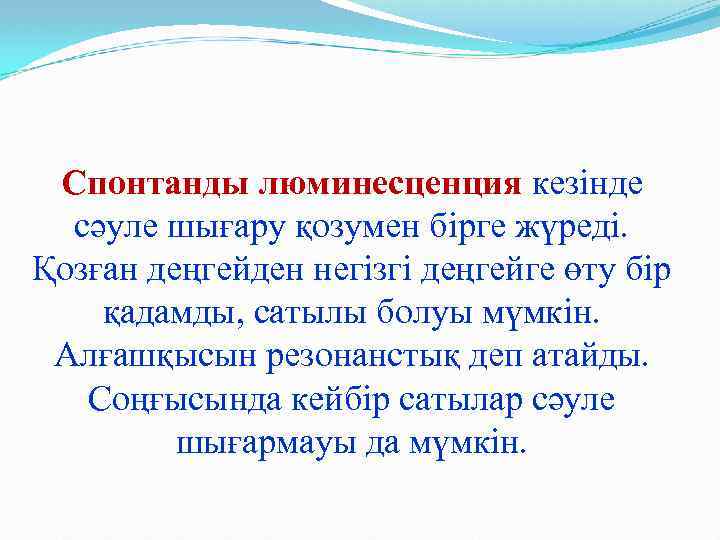 Спонтанды люминесценция кезінде сәуле шығару қозумен бірге жүреді. Қозған деңгейден негізгі деңгейге өту бір қадамды, сатылы болуы мүмкін. Алғашқысын резонанстық деп атайды. Соңғысында кейбір сатылар сәуле шығармауы да мүмкін.